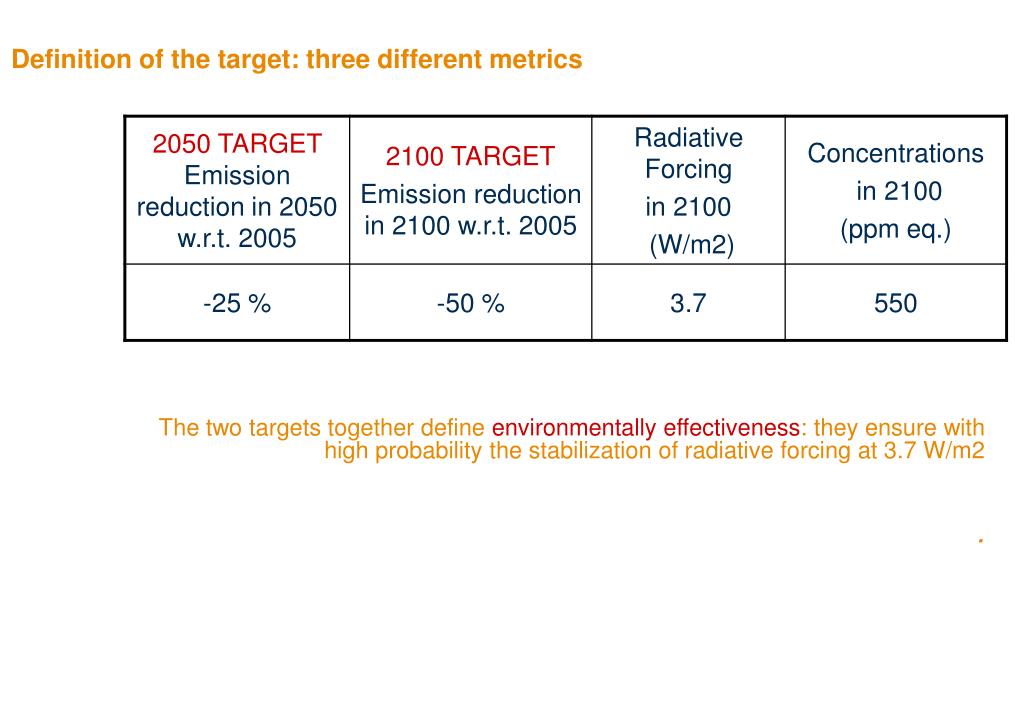 Definition of the target: three different metrics

| 2050 TARGET Emission reduction in 2050 w.r.t. 2005 | 2100 TARGET Emission reduction in 2100 w.r.t. 2005 | Radiative Forcing in 2100 (W/m2) | Concentrations in 2100 (ppm eq.) |
|---|---|---|---|
| -25 % | -50 % | 3.7 | 550 |

The two targets together define environmentally effectiveness: they ensure with high probability the stabilization of radiative forcing at 3.7 W/m2

.